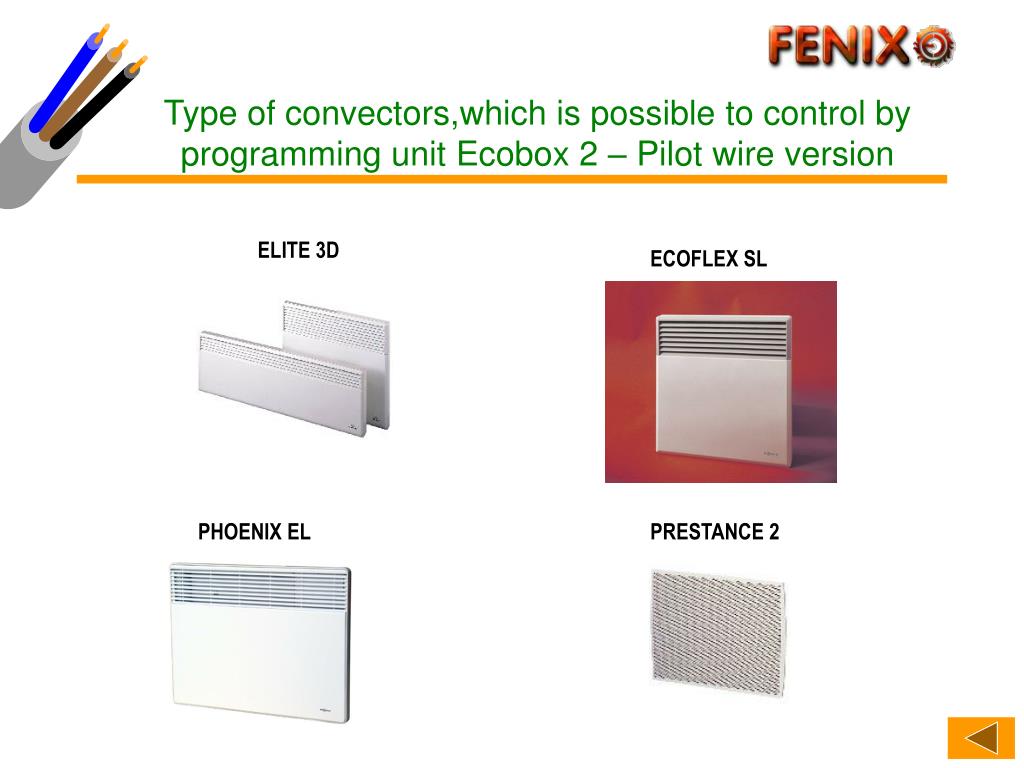 FENIX

Type of convectors,which is possible to control by programming unit Ecobox 2 – Pilot wire version

ELITE 3D

ECOFLEX SL

PHOENIX EL

PRESTANCE 2